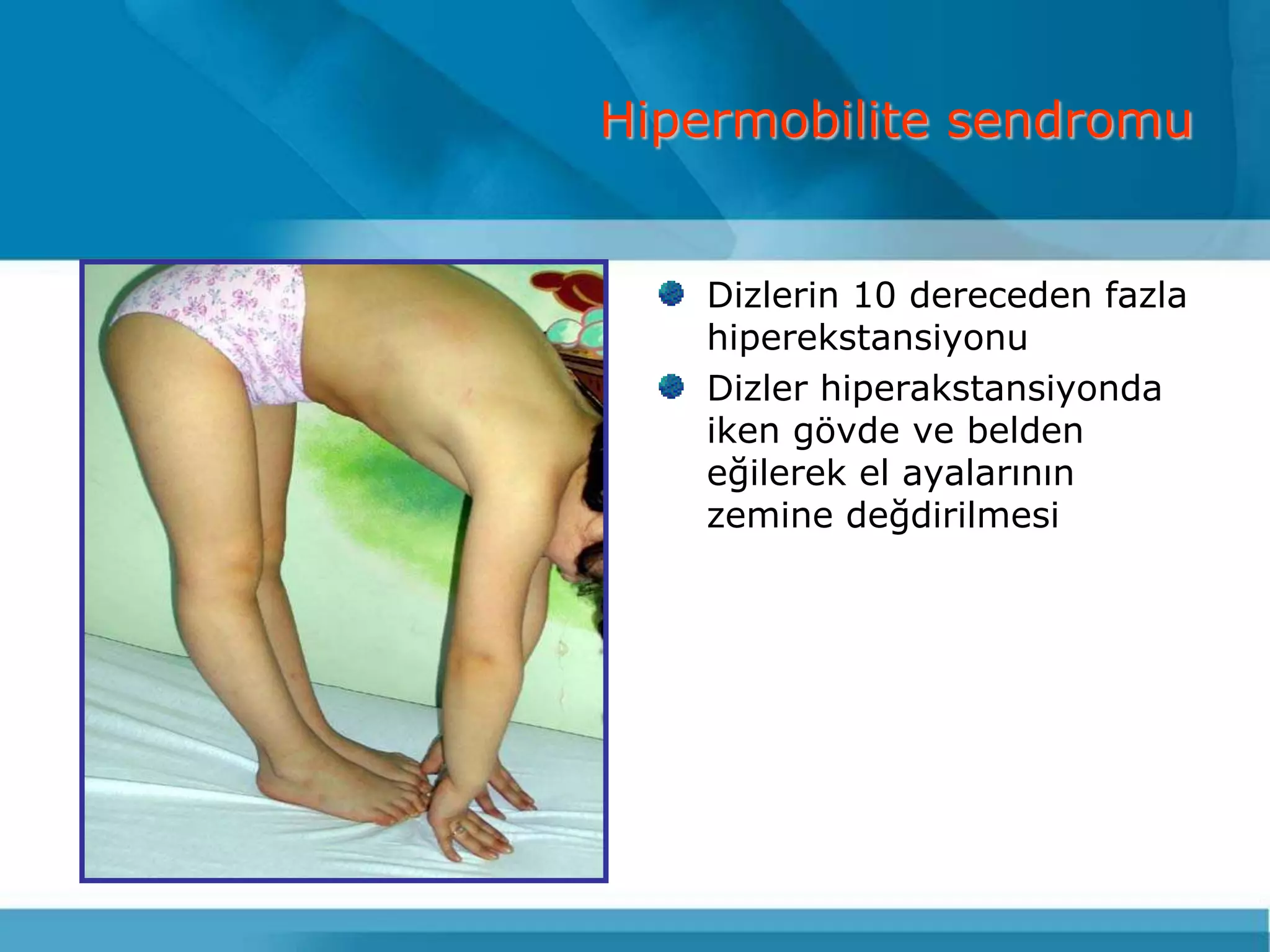 Hipermobilite sendromu

Dizlerin 10 dereceden fazla hiperekstansiyonu

Dizler hiperakstansiyonda iken gövde ve belden eğilerek el ayalarının zemine değdirilmesi